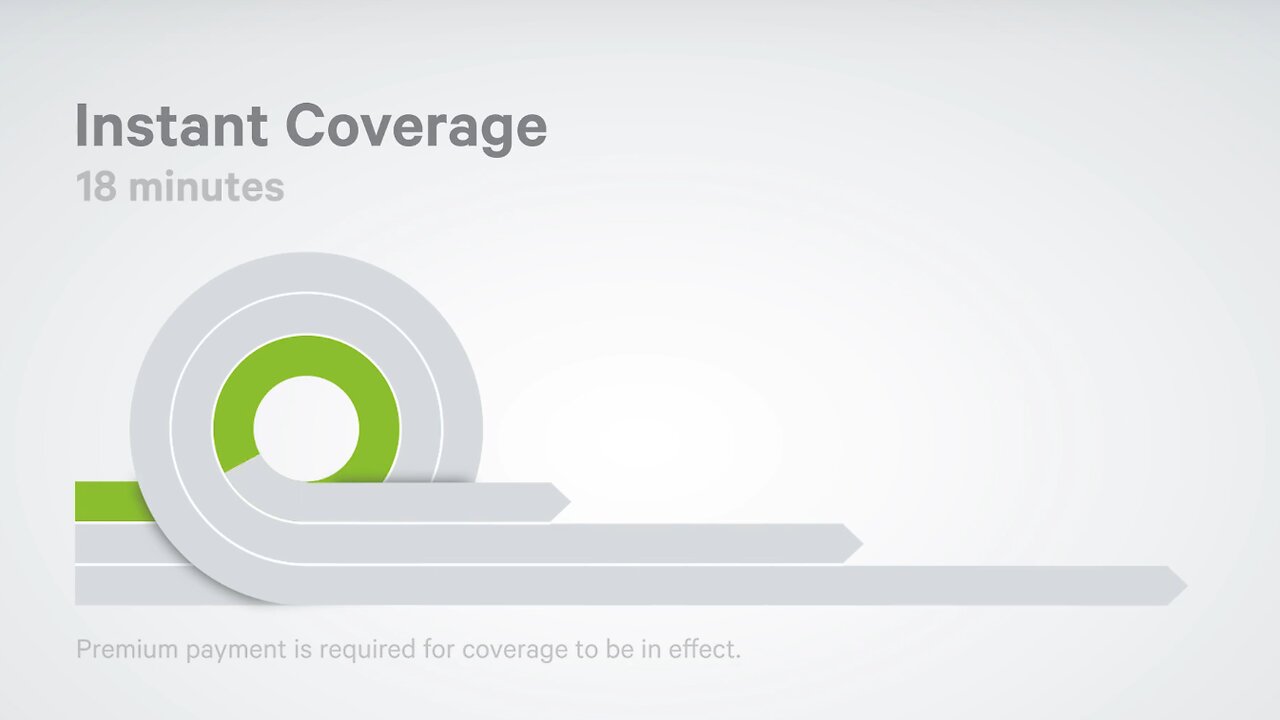 Instant Coverage
18 minutes

Premium payment is required for coverage to be in effect.